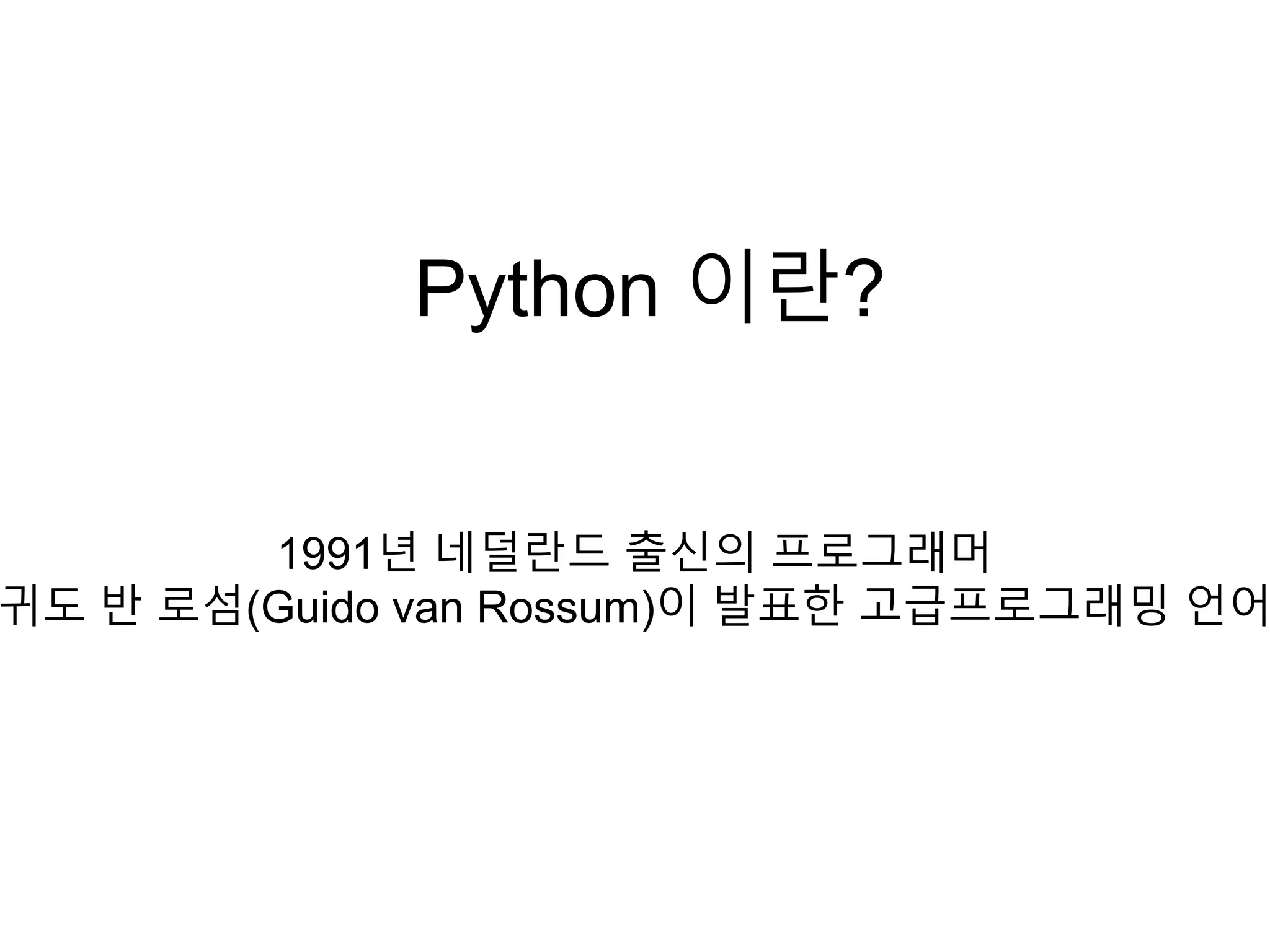 Python 이란?

1991년 네덜란드 출신의 프로그래머
귀도 반 로섬(Guido van Rossum)이 발표한 고급프로그래밍 언어